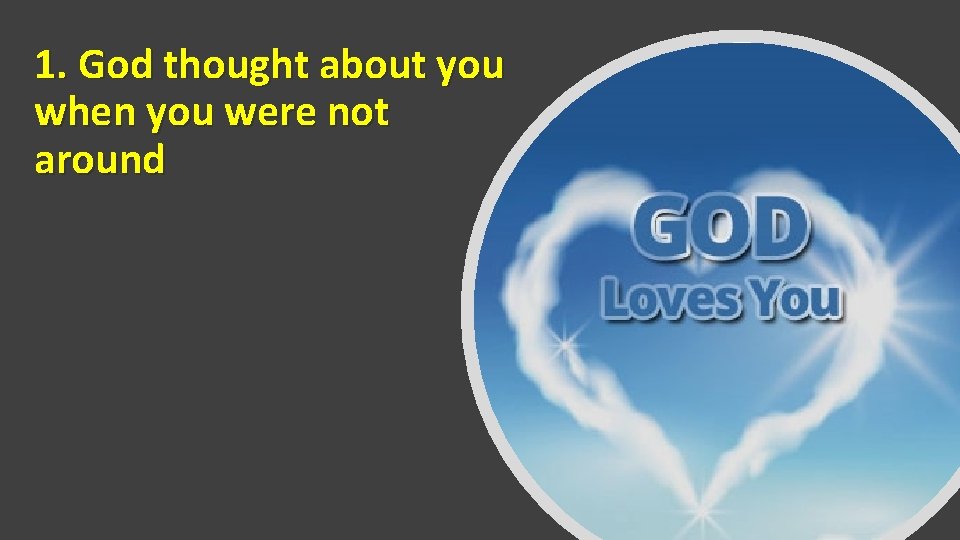 1. God thought about you when you were not around

GOD
Loves You